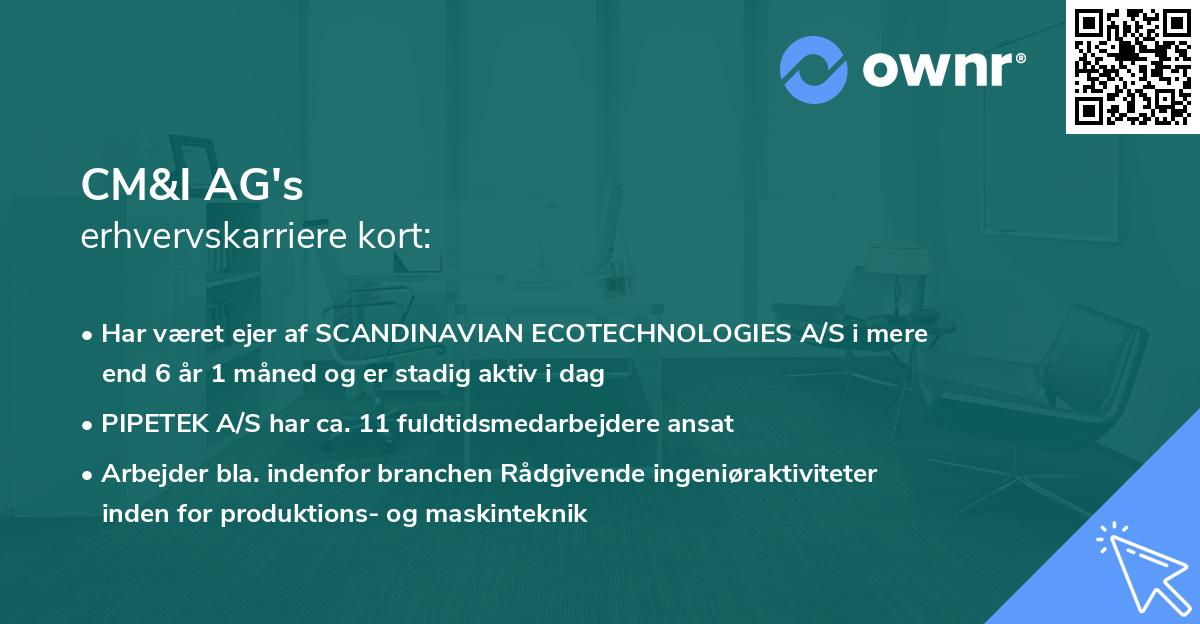 ownr®

CM&I AG's
erhvervskarriere kort:

• Har været ejer af SCANDINAVIAN ECOTECHNOLOGIES A/S i mere end 6 år 1 måned og er stadig aktiv i dag

• PIPETEK A/S har ca. 11 fuldtidsmedarbejdere ansat

• Arbejder bla. indenfor branchen Rådgivende ingeniøraktiviteter inden for produktions- og maskinteknik